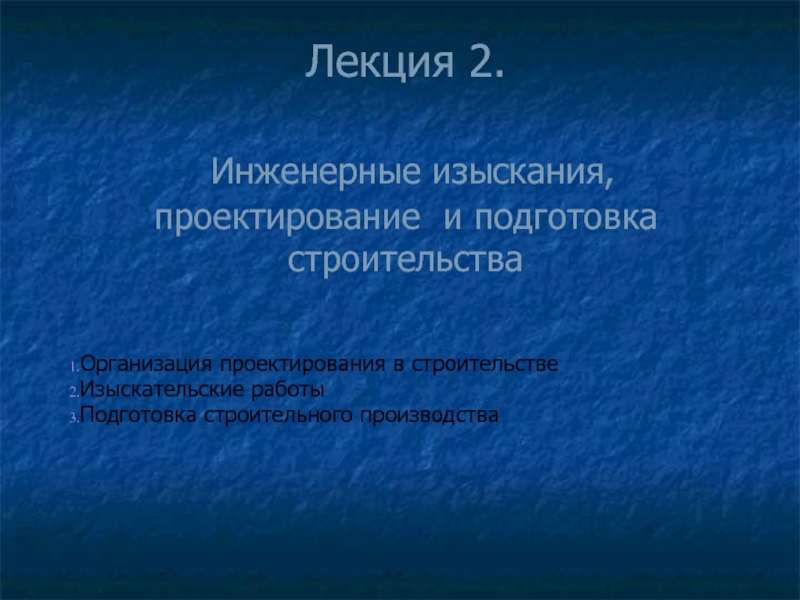 Лекция 2.

Инженерные изыскания, проектирование и подготовка строительства

1. Организация проектирования в строительстве
2. Изыскательские работы
3. Подготовка строительного производства